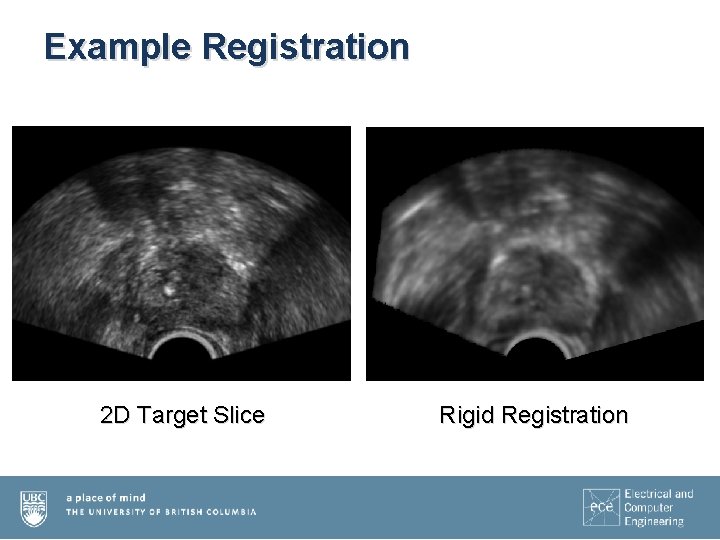 Example Registration

2D Target Slice

Rigid Registration

UBC

a place of mind
THE UNIVERSITY OF BRITISH COLUMBIA

ece Electrical and Computer Engineering